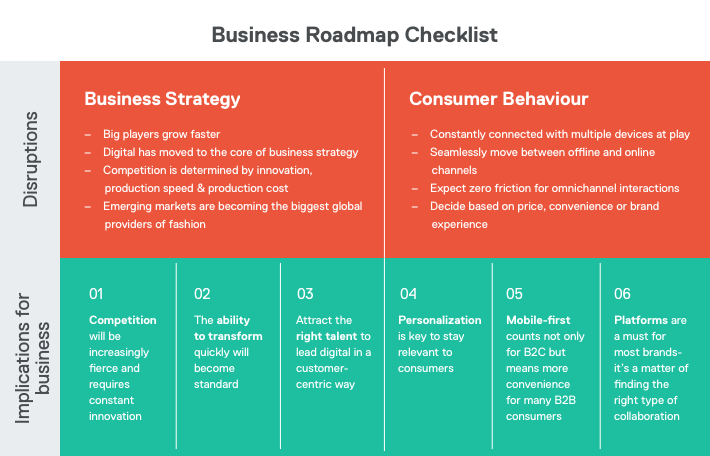 Business Roadmap Checklist

Disruptions

Business Strategy

– Big players grow faster
– Digital has moved to the core of business strategy
– Competition is determined by innovation, production speed & production cost
– Emerging markets are becoming the biggest global providers of fashion

Consumer Behaviour

– Constantly connected with multiple devices at play
– Seamlessly move between offline and online channels
– Expect zero friction for omnichannel interactions
– Decide based on price, convenience or brand experience

Implications for business

01
Competition will be increasingly fierce and requires constant innovation

02
The ability to transform quickly will become standard

03
Attract the right talent to lead digital in a customer-centric way

04
Personalization is key to stay relevant to consumers

05
Mobile-first counts not only for B2C but means more convenience for many B2B consumers

06
Platforms are a must for most brands- it's a matter of finding the right type of collaboration